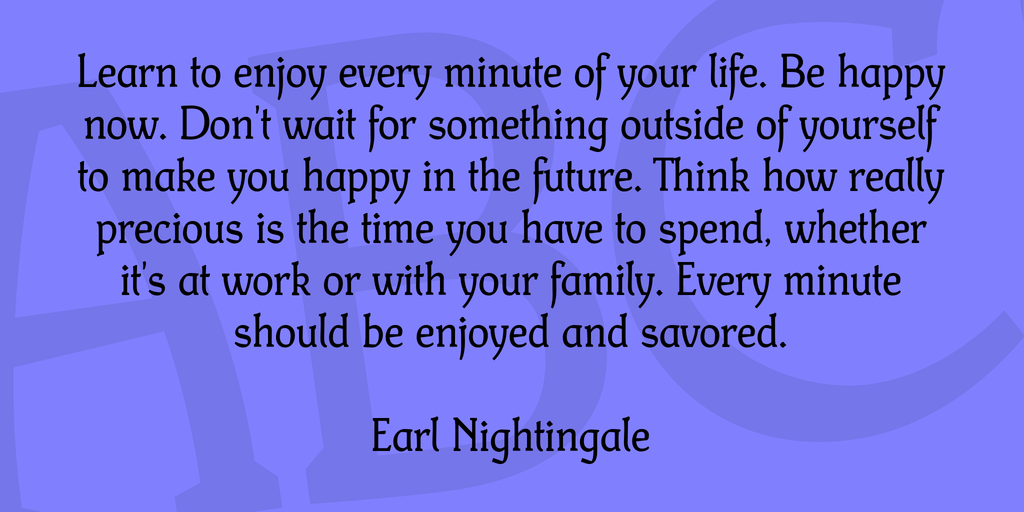 Learn to enjoy every minute of your life. Be happy now. Don't wait for something outside of yourself to make you happy in the future. Think how really precious is the time you have to spend, whether it's at work or with your family. Every minute should be enjoyed and savored.

Earl Nightingale